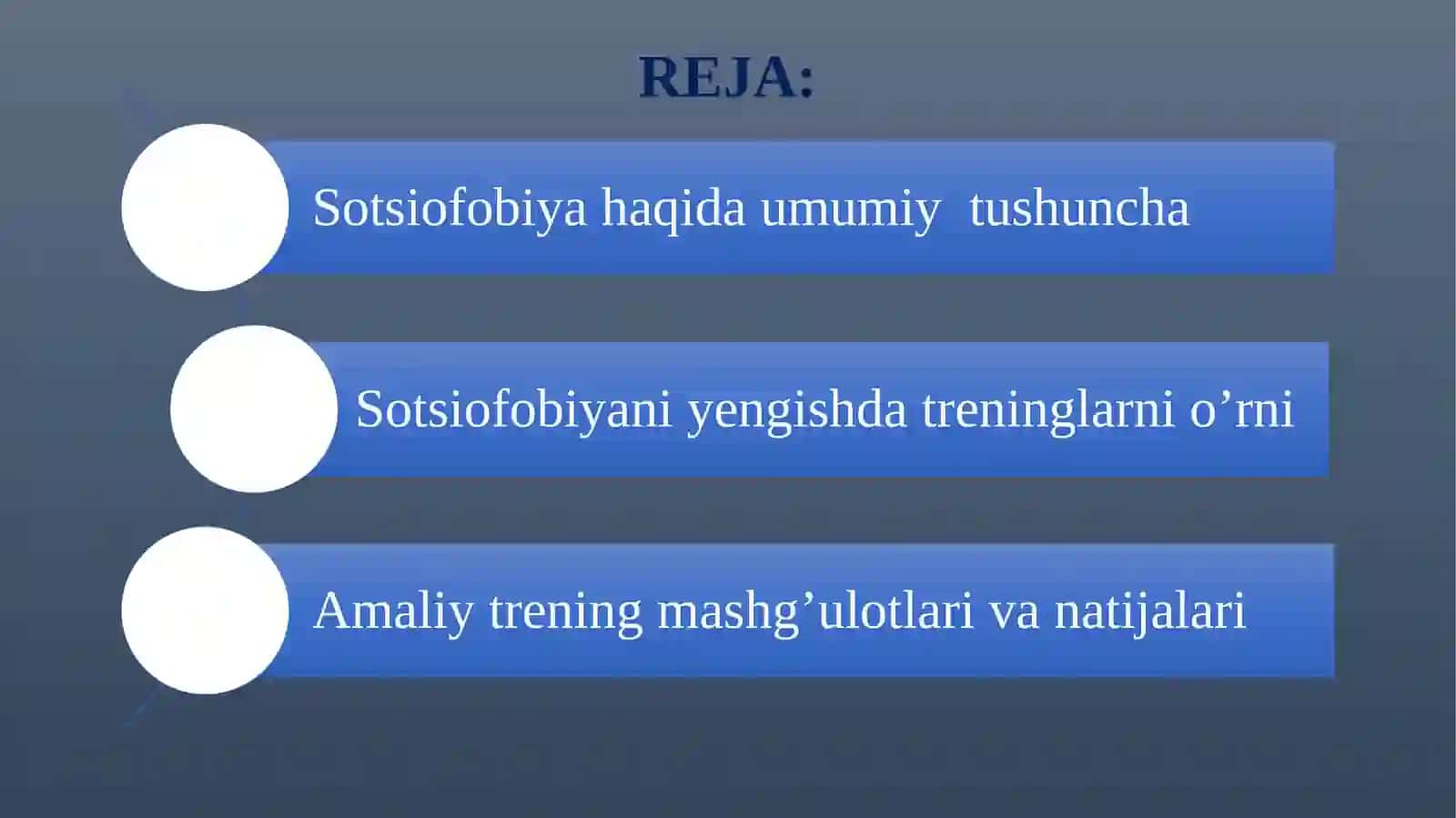 REJA:

Sotsiofobiya haqida umumiy tushuncha

Sotsiofobiyani yengishda treninglarni o’rni

Amaliy trening mashg’ulotlari va natijalari